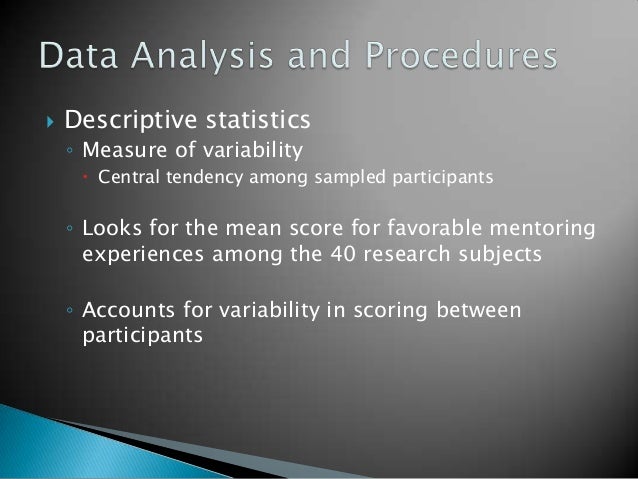 Data Analysis and Procedures

Descriptive statistics

Measure of variability

Central tendency among sampled participants

Looks for the mean score for favorable mentoring experiences among the 40 research subjects

Accounts for variability in scoring between participants